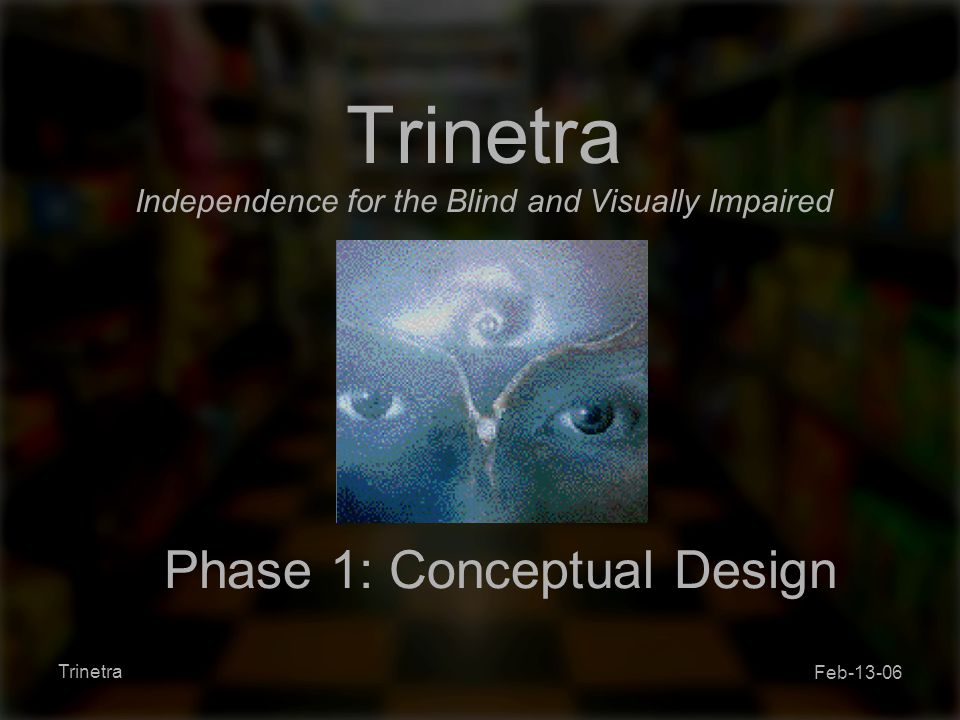 Trinetra

Independence for the Blind and Visually Impaired

Phase 1: Conceptual Design

Trinetra

Feb-13-06